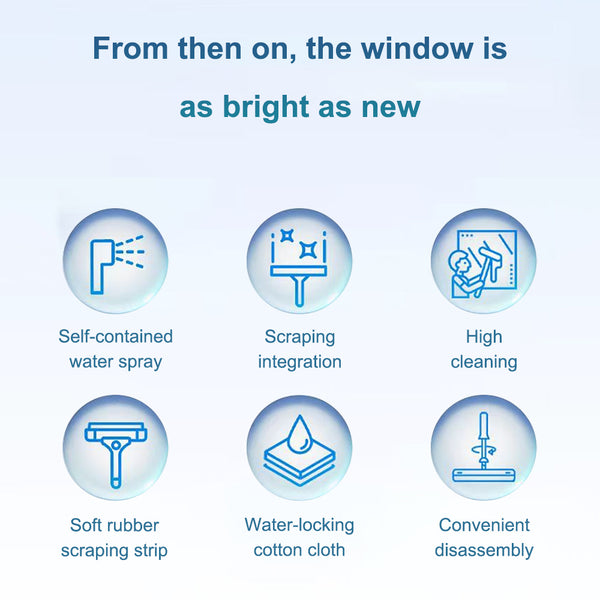 From then on, the window is as bright as new

Self-contained water spray

Scraping integration

High cleaning

Soft rubber scraping strip

Water-locking cotton cloth

Convenient disassembly